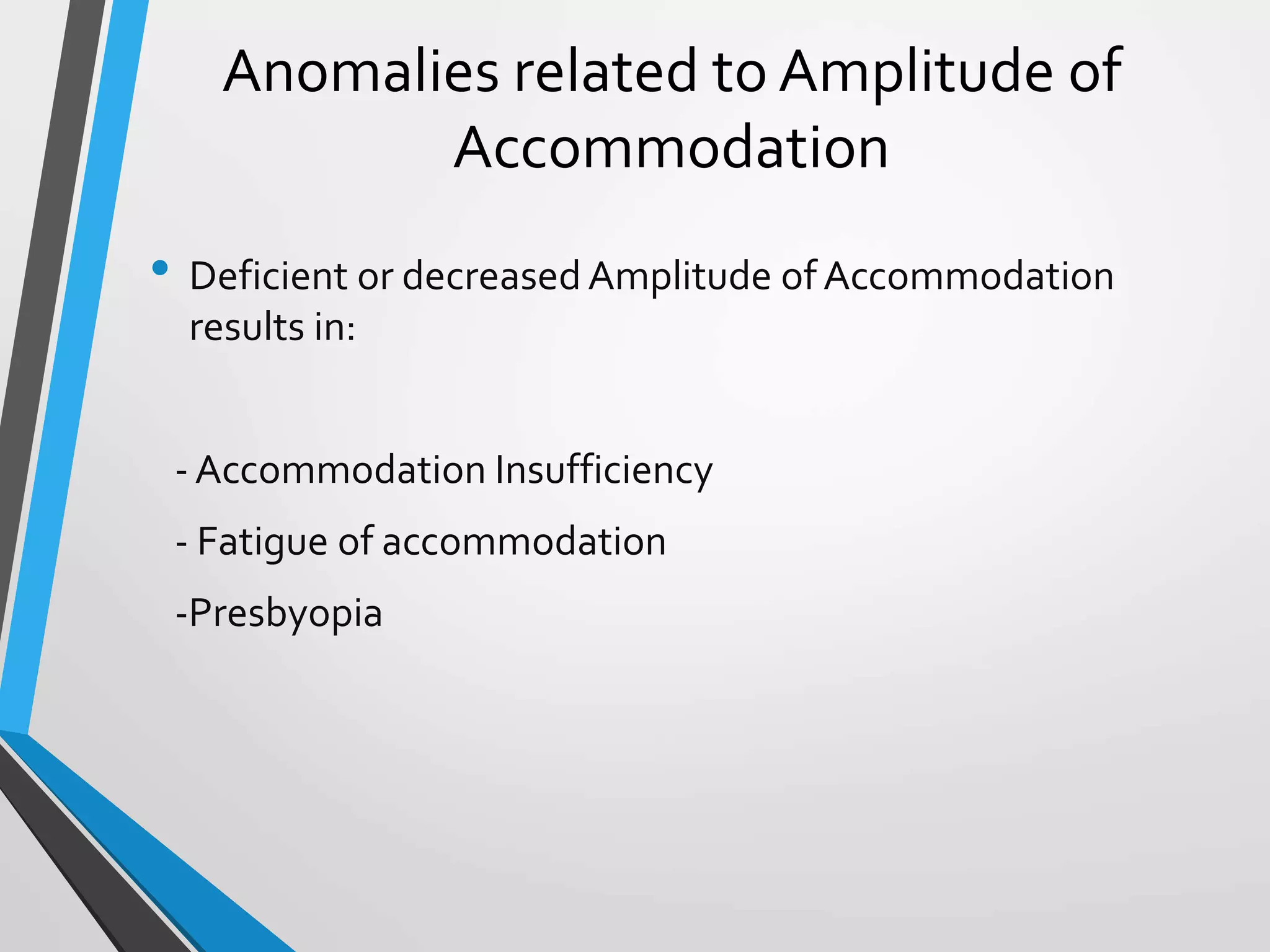 Anomalies related to Amplitude of Accommodation

• Deficient or decreased Amplitude of Accommodation results in:

- Accommodation Insufficiency

- Fatigue of accommodation

-Presbyopia